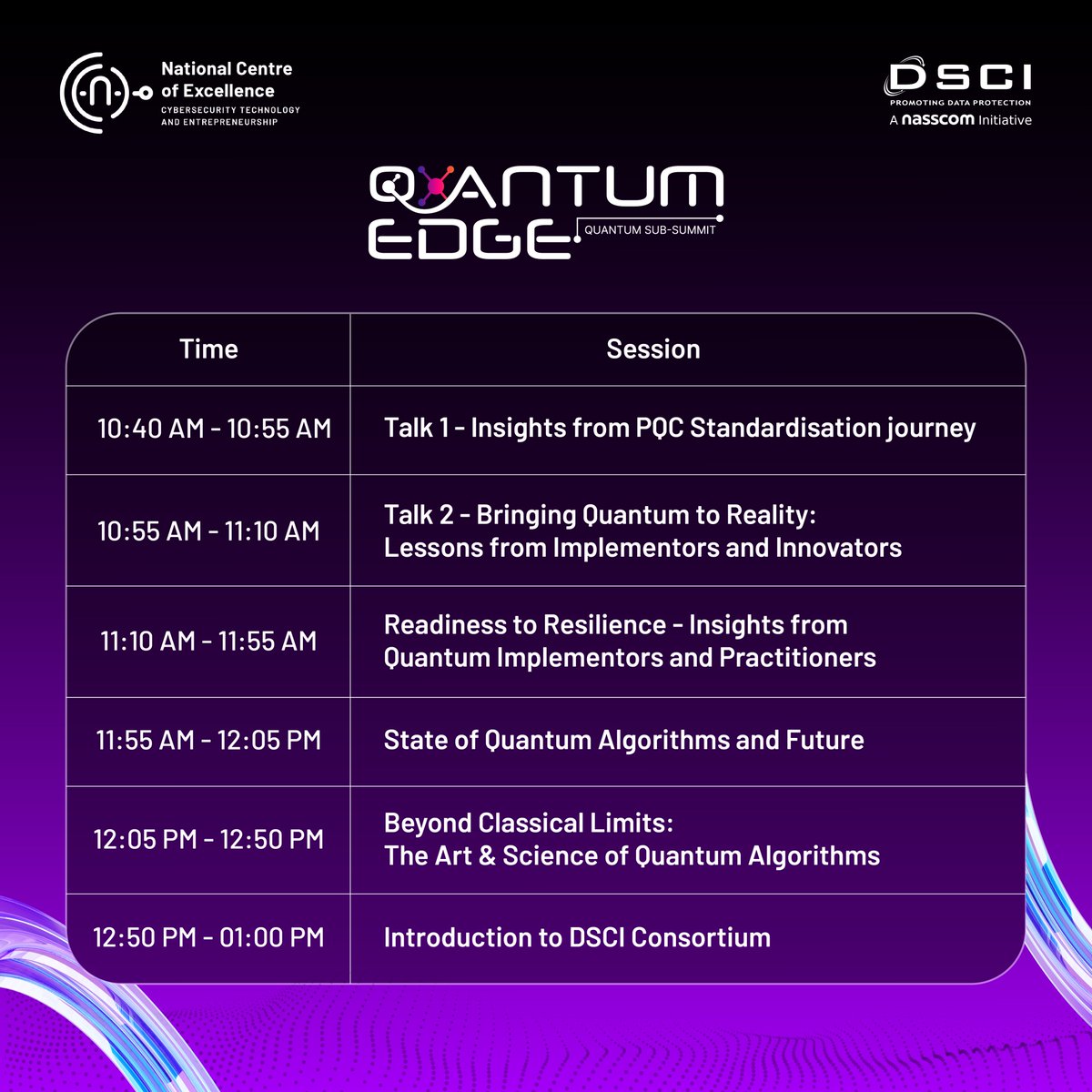 National Centre of Excellence
CYBERSECURITY TECHNOLOGY AND ENTREPRENEURSHIP

DSCI
PROMOTING DATA PROTECTION
A nasscom Initiative

QUANTUM EDGE
QUANTUM SUB-SUMMIT

| Time | Session |
|---|---|
| 10:40 AM - 10:55 AM | Talk 1 - Insights from PQC Standardisation journey |
| 10:55 AM - 11:10 AM | Talk 2 - Bringing Quantum to Reality: Lessons from Implementors and Innovators |
| 11:10 AM - 11:55 AM | Readiness to Resilience - Insights from Quantum Implementors and Practitioners |
| 11:55 AM - 12:05 PM | State of Quantum Algorithms and Future |
| 12:05 PM - 12:50 PM | Beyond Classical Limits: The Art & Science of Quantum Algorithms |
| 12:50 PM - 01:00 PM | Introduction to DSCI Consortium |